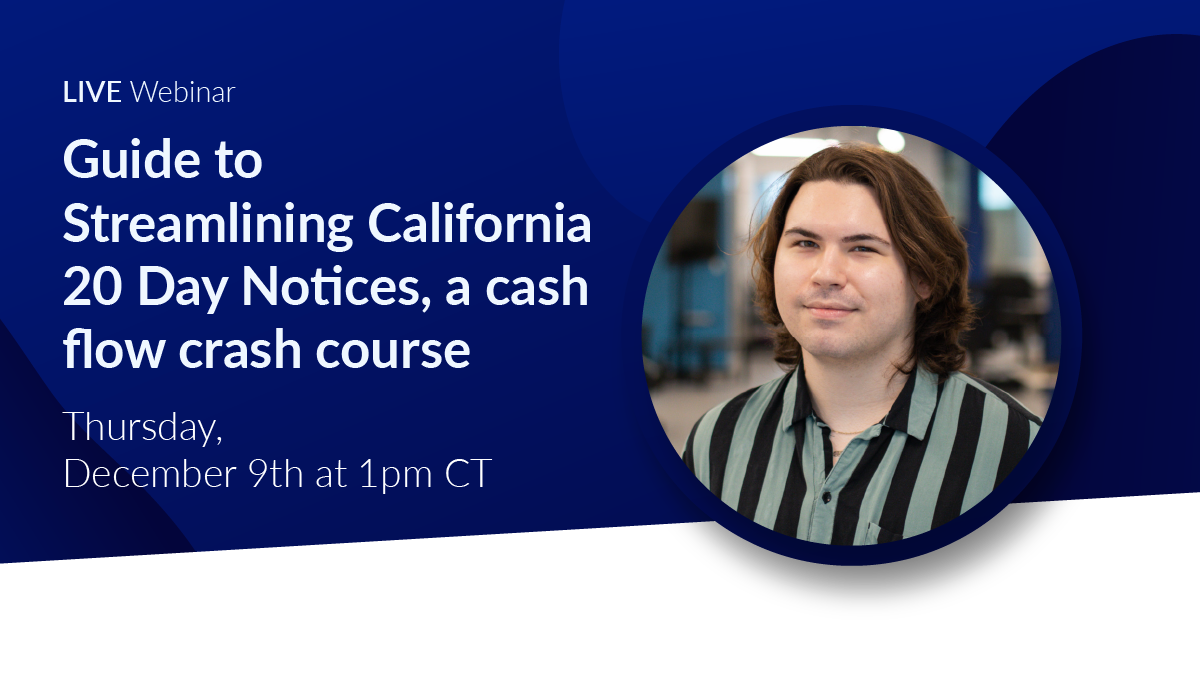 LIVE Webinar

Guide to Streamlining California 20 Day Notices, a cash flow crash course

Thursday, December 9th at 1pm CT